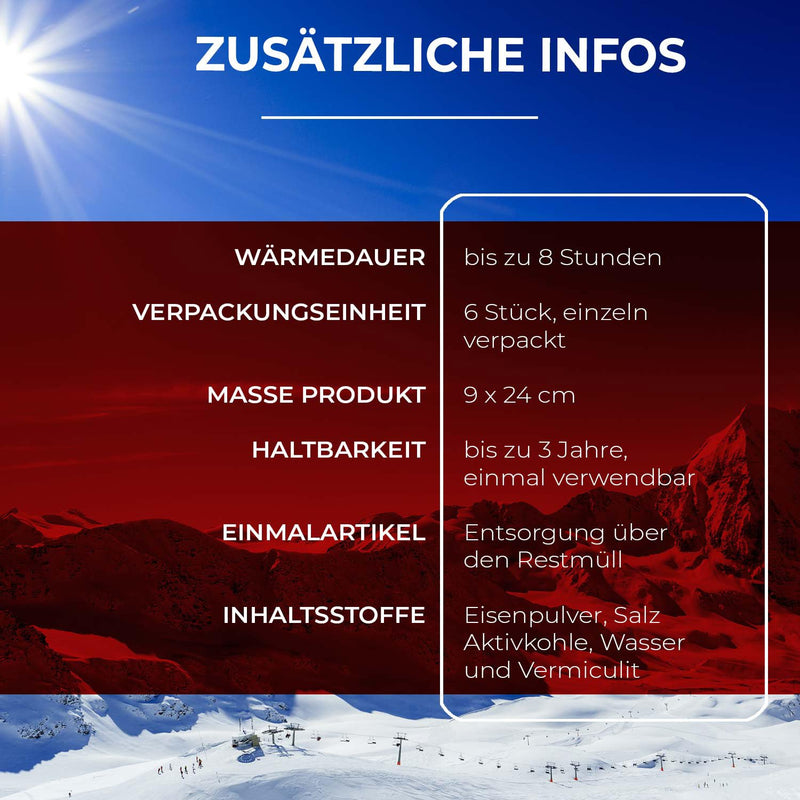 ZUSÄTZLICHE INFOS

| | |
|---|---|
| WÄRMEDAUER | bis zu 8 Stunden |
| VERPACKUNGSEINHEIT | 6 Stück, einzeln verpackt |
| MASSE PRODUKT | 9 x 24 cm |
| HALTBARKEIT | bis zu 3 Jahre, einmal verwendbar |
| EINMALARTIKEL | Entsorgung über den Restmüll |
| INHALTSSTOFFE | Eisenpulver, Salz Aktivkohle, Wasser und Vermiculit |